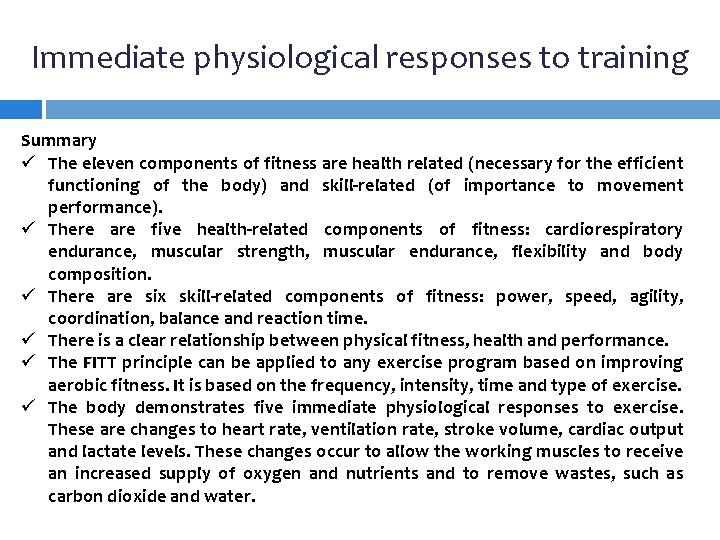 Immediate physiological responses to training

Summary

✓ The eleven components of fitness are health related (necessary for the efficient functioning of the body) and skill-related (of importance to movement performance).

✓ There are five health-related components of fitness: cardiorespiratory endurance, muscular strength, muscular endurance, flexibility and body composition.

✓ There are six skill-related components of fitness: power, speed, agility, coordination, balance and reaction time.

✓ There is a clear relationship between physical fitness, health and performance.

✓ The FITT principle can be applied to any exercise program based on improving aerobic fitness. It is based on the frequency, intensity, time and type of exercise.

✓ The body demonstrates five immediate physiological responses to exercise. These are changes to heart rate, ventilation rate, stroke volume, cardiac output and lactate levels. These changes occur to allow the working muscles to receive an increased supply of oxygen and nutrients and to remove wastes, such as carbon dioxide and water.